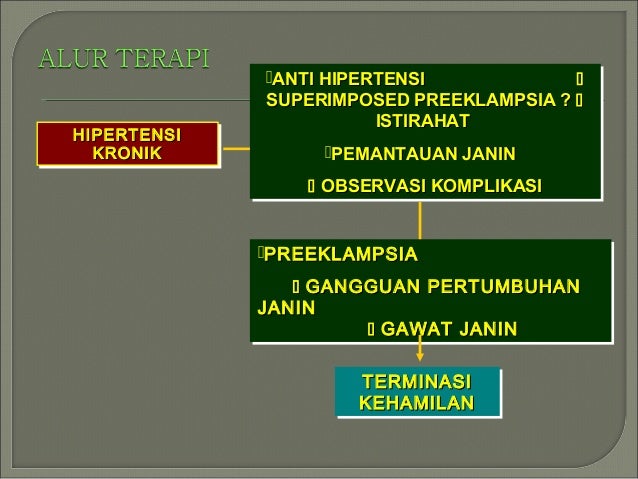 ALUR TERAPI

HIPERTENSI KRONIK

ANTI HIPERTENSI
SUPERIMPOSED PREEKLAMPSIA ?
ISTIRAHAT

PEMANTAUAN JANIN

OBSERVASI KOMPLIKASI

PREEKLAMPSIA

GANGGUAN PERTUMBUHAN JANIN

GAWAT JANIN

TERMINASI KEHAMILAN